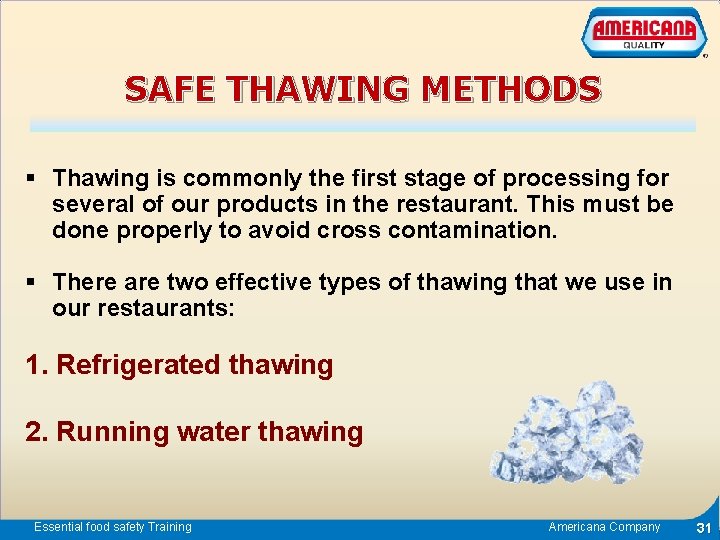 AMERICANA
QUALITY

SAFE THAWING METHODS

▪ Thawing is commonly the first stage of processing for several of our products in the restaurant. This must be done properly to avoid cross contamination.

▪ There are two effective types of thawing that we use in our restaurants:

1. Refrigerated thawing

2. Running water thawing

Essential food safety Training
Americana Company
31